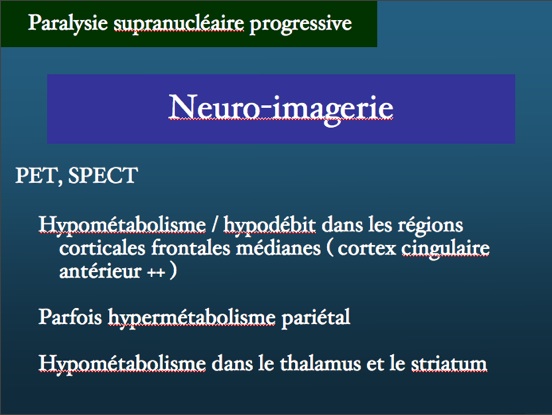 Paralysie supranucléaire progressive

Neuro-imagerie

PET, SPECT

Hypométabolisme / hypodébit dans les régions corticales frontales médianes ( cortex cingulaire antérieur ++ )

Parfois hypermétabolisme pariétal

Hypométabolisme dans le thalamus et le striatum